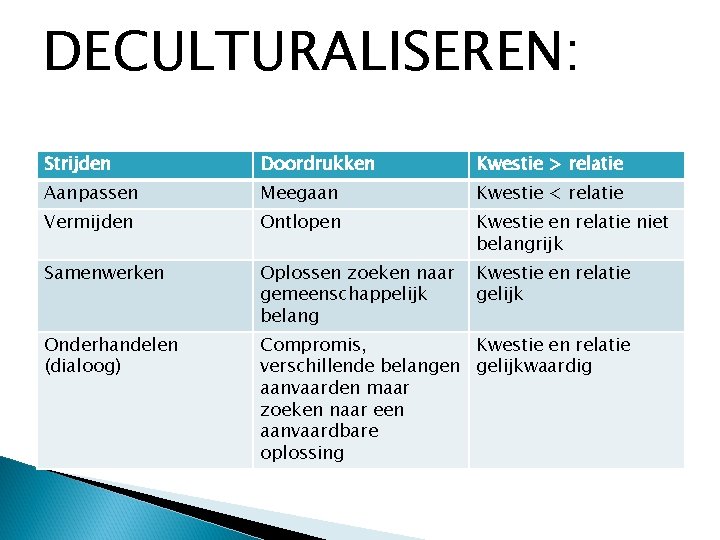 DECULTURALISEREN:

| Strijden | Doordrukken | Kwestie > relatie |
|---|---|---|
| Aanpassen | Meegaan | Kwestie < relatie |
| Vermijden | Ontlopen | Kwestie en relatie niet belangrijk |
| Samenwerken | Oplossen zoeken naar gemeenschappelijk belang | Kwestie en relatie gelijk |
| Onderhandelen (dialoog) | Compromis, verschillende belangen aanvaarden maar zoeken naar een aanvaardbare oplossing | Kwestie en relatie gelijkwaardig |